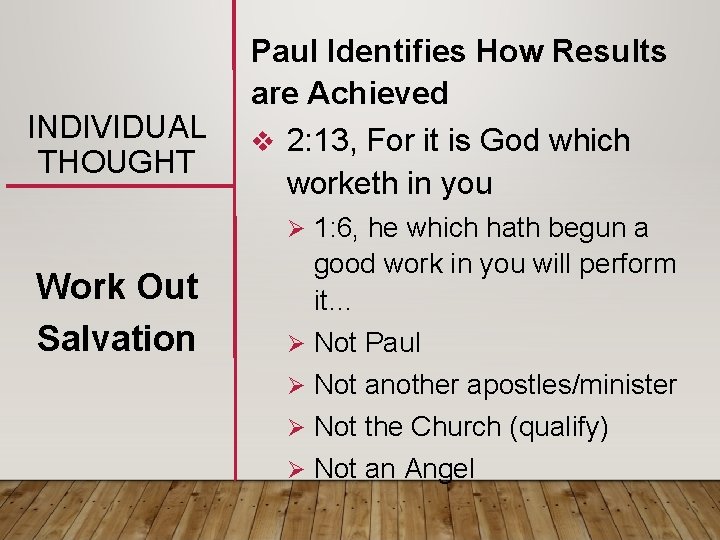 INDIVIDUAL THOUGHT

Work Out Salvation

Paul Identifies How Results are Achieved

❖ 2:13, For it is God which worketh in you

➢ 1:6, he which hath begun a good work in you will perform it…

➢ Not Paul

➢ Not another apostles/minister

➢ Not the Church (qualify)

➢ Not an Angel